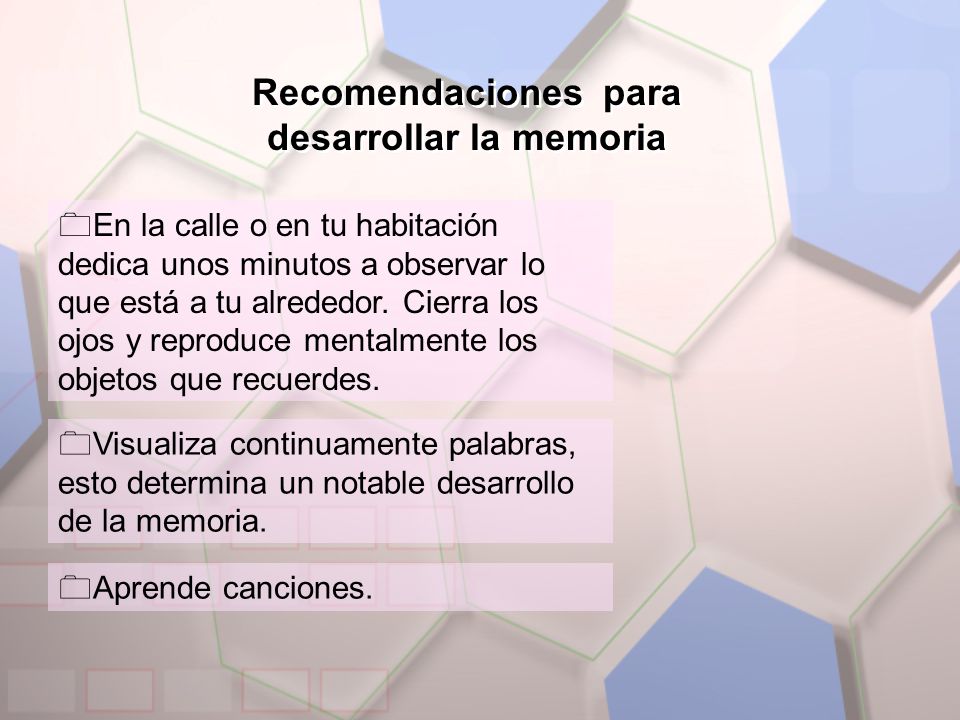 Recomendaciones para desarrollar la memoria

En la calle o en tu habitación dedica unos minutos a observar lo que está a tu alrededor. Cierra los ojos y reproduce mentalmente los objetos que recuerdes.

Visualiza continuamente palabras, esto determina un notable desarrollo de la memoria.

Aprende canciones.